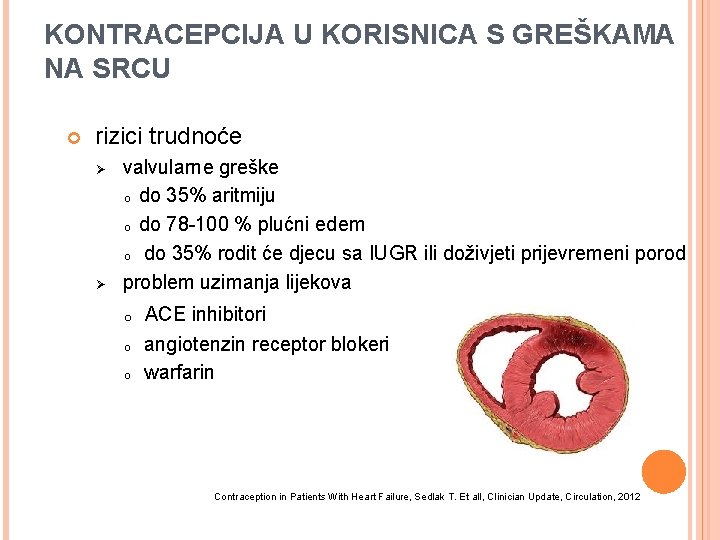 KONTRACEPCIJA U KORISNICA S GREŠKAMA NA SRCU

rizici trudnoće

valvularne greške

do 35% aritmiju

do 78-100 % plućni edem

do 35% rodit će djecu sa IUGR ili doživjeti prijevremeni porod

problem uzimanja lijekova

ACE inhibitori

angiotenzin receptor blokeri

warfarin

Contraception in Patients With Heart Failure, Sedlak T. Et all, Clinician Update, Circulation, 2012